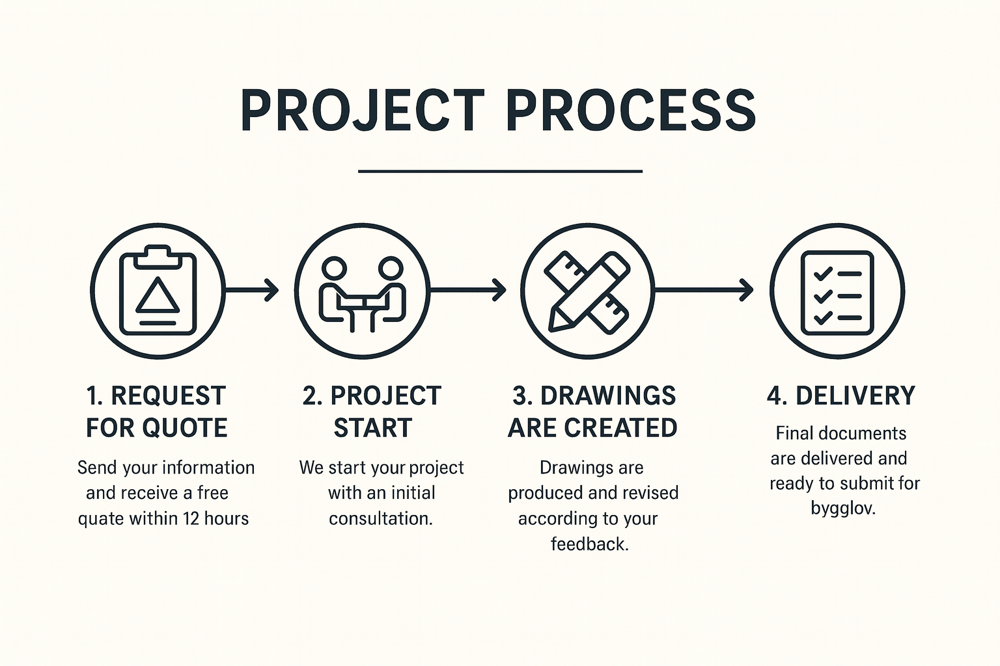 PROJECT PROCESS

1. REQUEST FOR QUOTE

Send your information and receive a free quate within 12 hours

2. PROJECT START

We start your project with an initial consultation.

3. DRAWINGS ARE CREATED

Drawings are produced and revised according to your feedback.

4. DELIVERY

Final documents are delivered and ready to submit for bygglov.